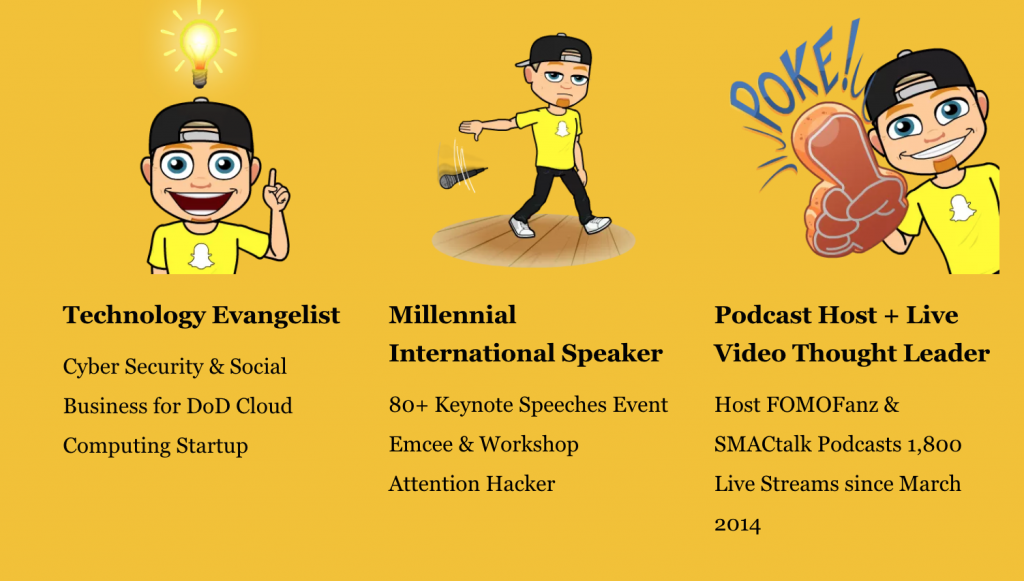 POKE!

Technology Evangelist

Cyber Security & Social Business for DoD Cloud Computing Startup

Millennial International Speaker

80+ Keynote Speeches Event Emcee & Workshop Attention Hacker

Podcast Host + Live Video Thought Leader

Host FOMOFanz & SMACtalk Podcasts 1,800 Live Streams since March 2014